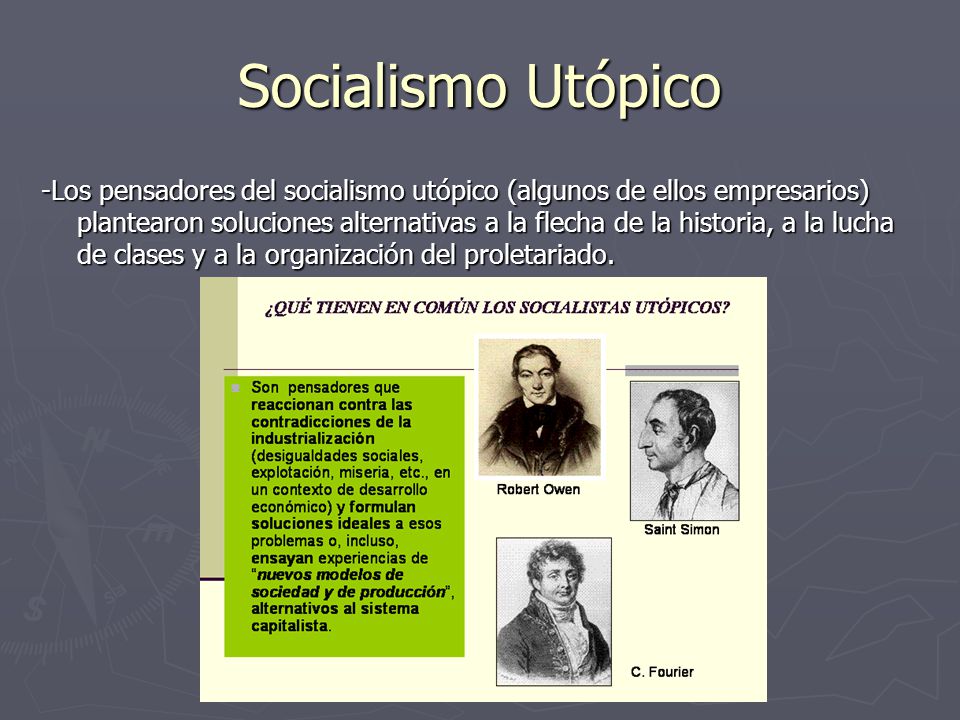 Socialismo Utópico

-Los pensadores del socialismo utópico (algunos de ellos empresarios) plantearon soluciones alternativas a la flecha de la historia, a la lucha de clases y a la organización del proletariado.

¿QUÉ TIENEN EN COMÚN LOS SOCIALISTAS UTÓPICOS?

Son pensadores que reaccionan contra las contradicciones de la industrialización (desigualdades sociales, explotación, miseria, etc., en un contexto de desarrollo económico) y formulan soluciones ideales a esos problemas o, incluso, ensayan experiencias de "nuevos modelos de sociedad y de producción", alternativos al sistema capitalista.

Robert Owen

Saint Simon

C. Fourier